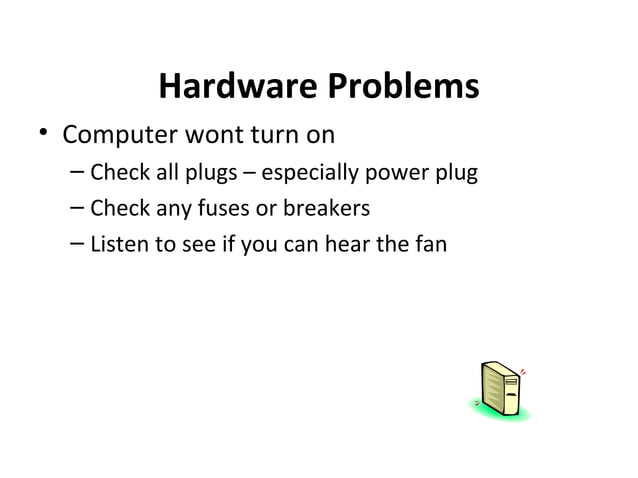 Hardware Problems

• Computer wont turn on
– Check all plugs – especially power plug
– Check any fuses or breakers
– Listen to see if you can hear the fan